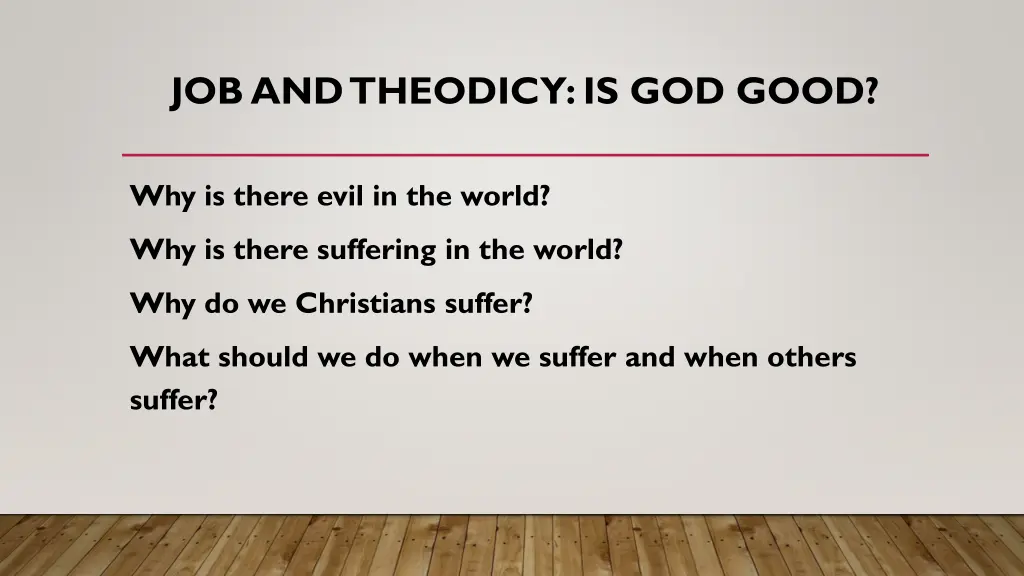 JOB AND THEODICY: IS GOD GOOD?

Why is there evil in the world?

Why is there suffering in the world?

Why do we Christians suffer?

What should we do when we suffer and when others suffer?